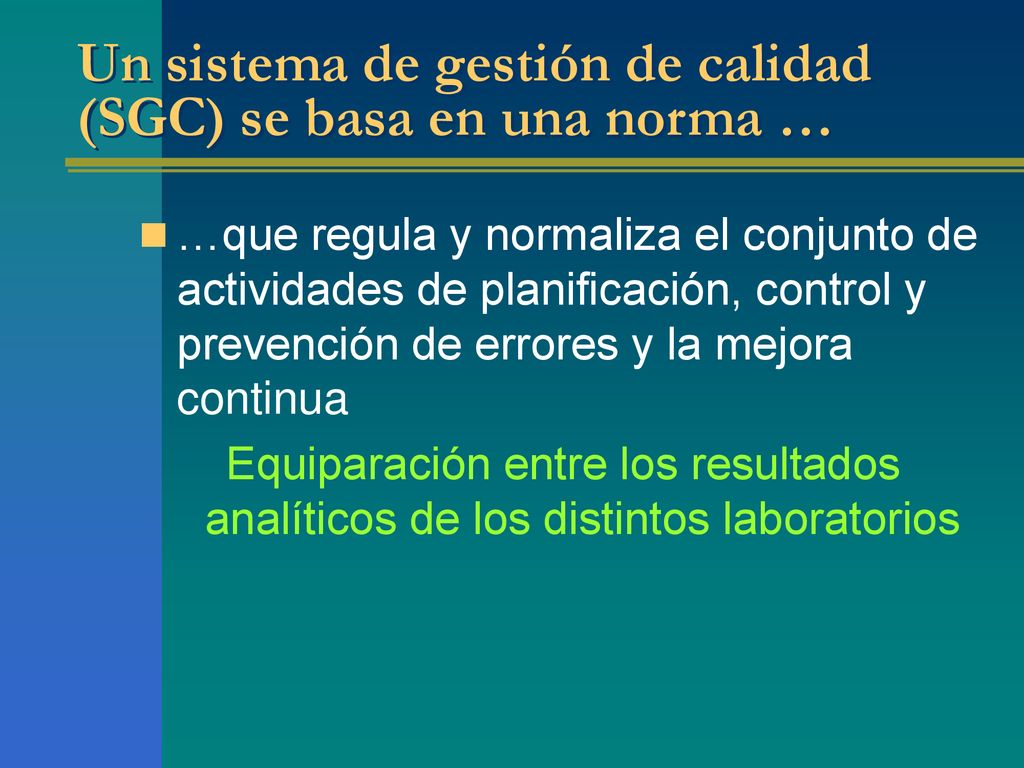 Un sistema de gestión de calidad (SGC) se basa en una norma …

…que regula y normaliza el conjunto de actividades de planificación, control y prevención de errores y la mejora continua

Equiparación entre los resultados analíticos de los distintos laboratorios